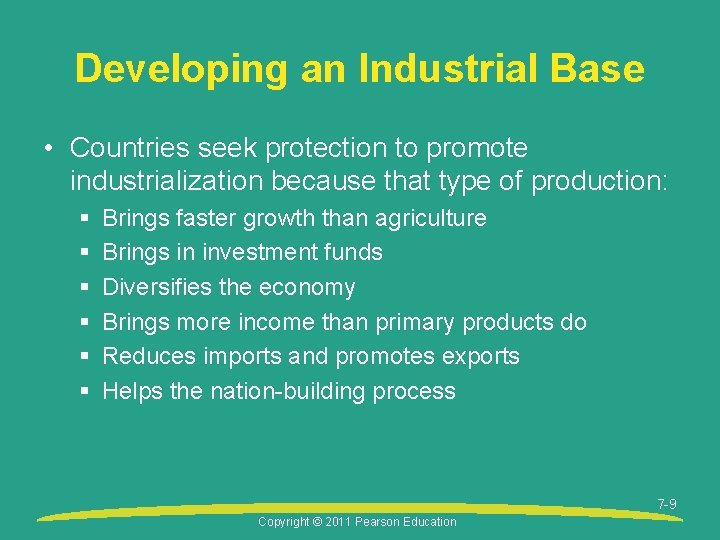 Developing an Industrial Base

• Countries seek protection to promote industrialization because that type of production:
  ▪ Brings faster growth than agriculture
  ▪ Brings in investment funds
  ▪ Diversifies the economy
  ▪ Brings more income than primary products do
  ▪ Reduces imports and promotes exports
  ▪ Helps the nation-building process

7-9

Copyright © 2011 Pearson Education